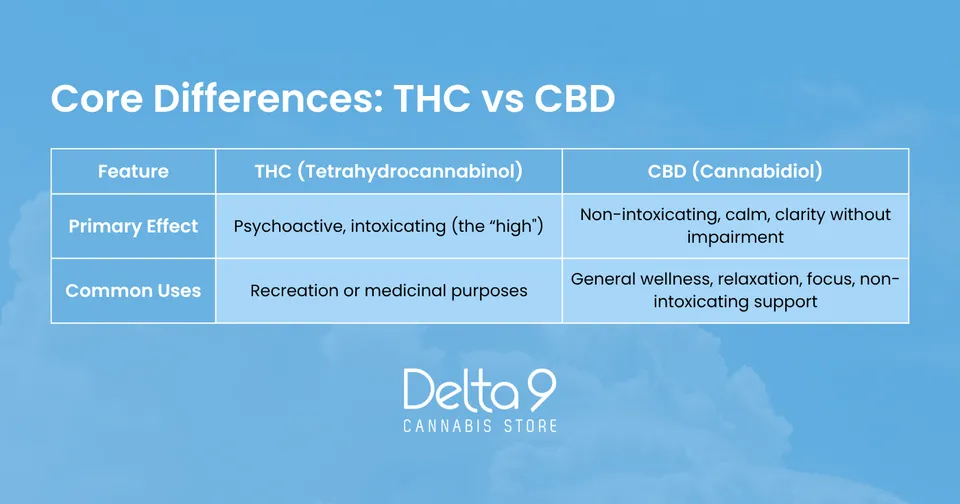 Core Differences: THC vs CBD

| Feature | THC (Tetrahydrocannabinol) | CBD (Cannabidiol) |
|---|---|---|
| Primary Effect | Psychoactive, intoxicating (the “high”) | Non-intoxicating, calm, clarity without impairment |
| Common Uses | Recreation or medicinal purposes | General wellness, relaxation, focus, non-intoxicating support |

Delta 9
CANNABIS STORE